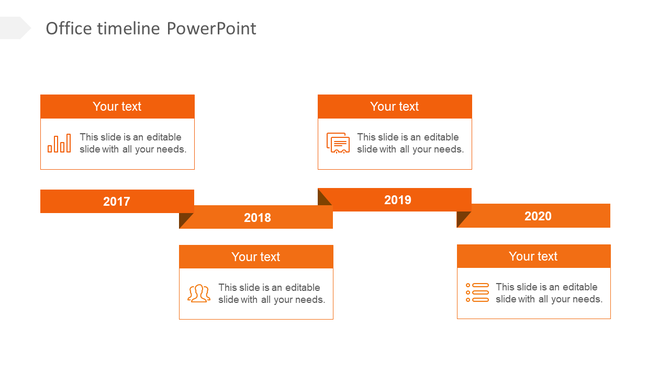 Office timeline PowerPoint

Your text

This slide is an editable slide with all your needs.

Your text

This slide is an editable slide with all your needs.

2017

2018

2019

2020

Your text

This slide is an editable slide with all your needs.

Your text

This slide is an editable slide with all your needs.